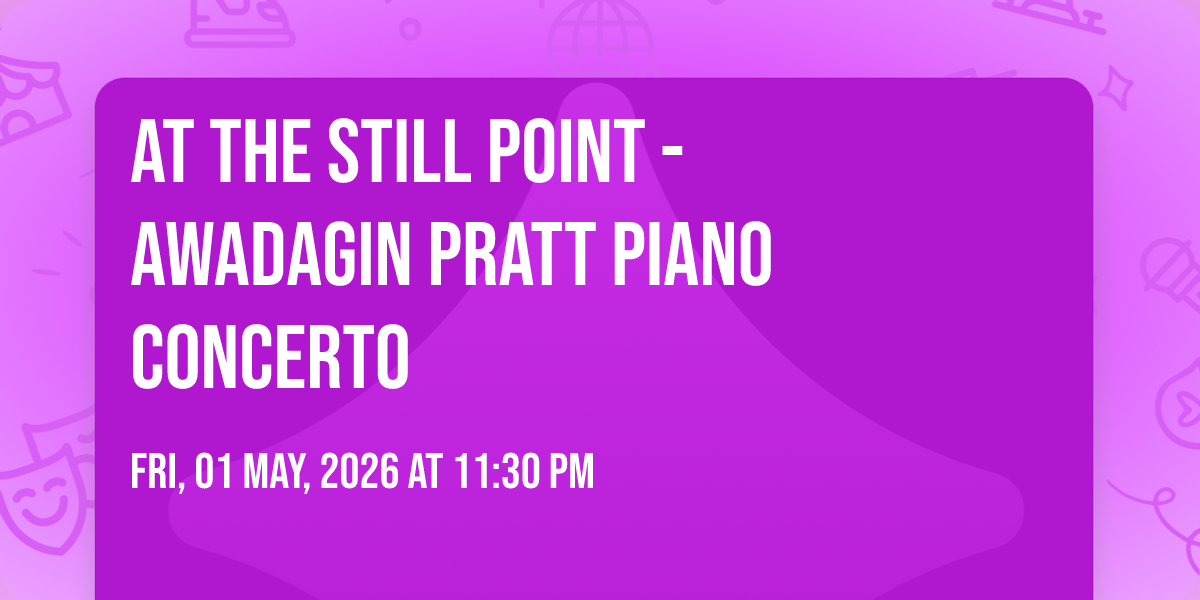 AT THE STILL POINT - AWADAGIN PRATT PIANO CONCERTO

FRI, 01 MAY, 2026 AT 11:30 PM